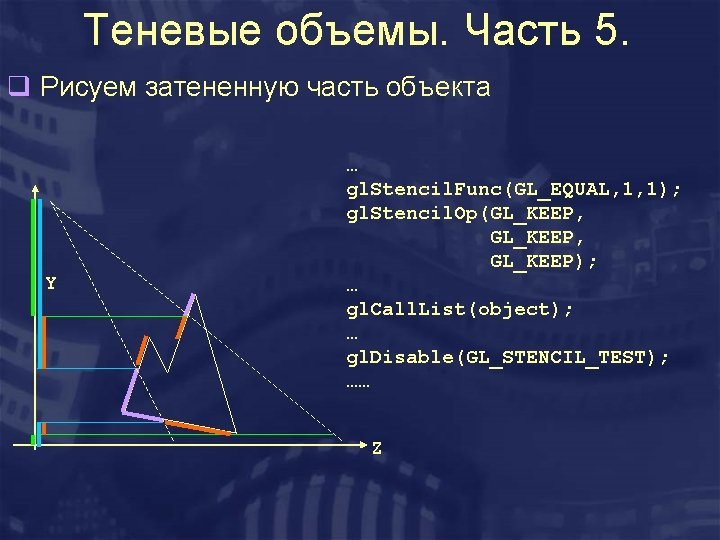 Теневые объемы. Часть 5.

Рисуем затененную часть объекта

…
glStencilFunc(GL_EQUAL,1,1);
glStencilOp(GL_KEEP,
GL_KEEP,
GL_KEEP);
…
glCallList(object);
…
glDisable(GL_STENCIL_TEST);
……

Y

Z